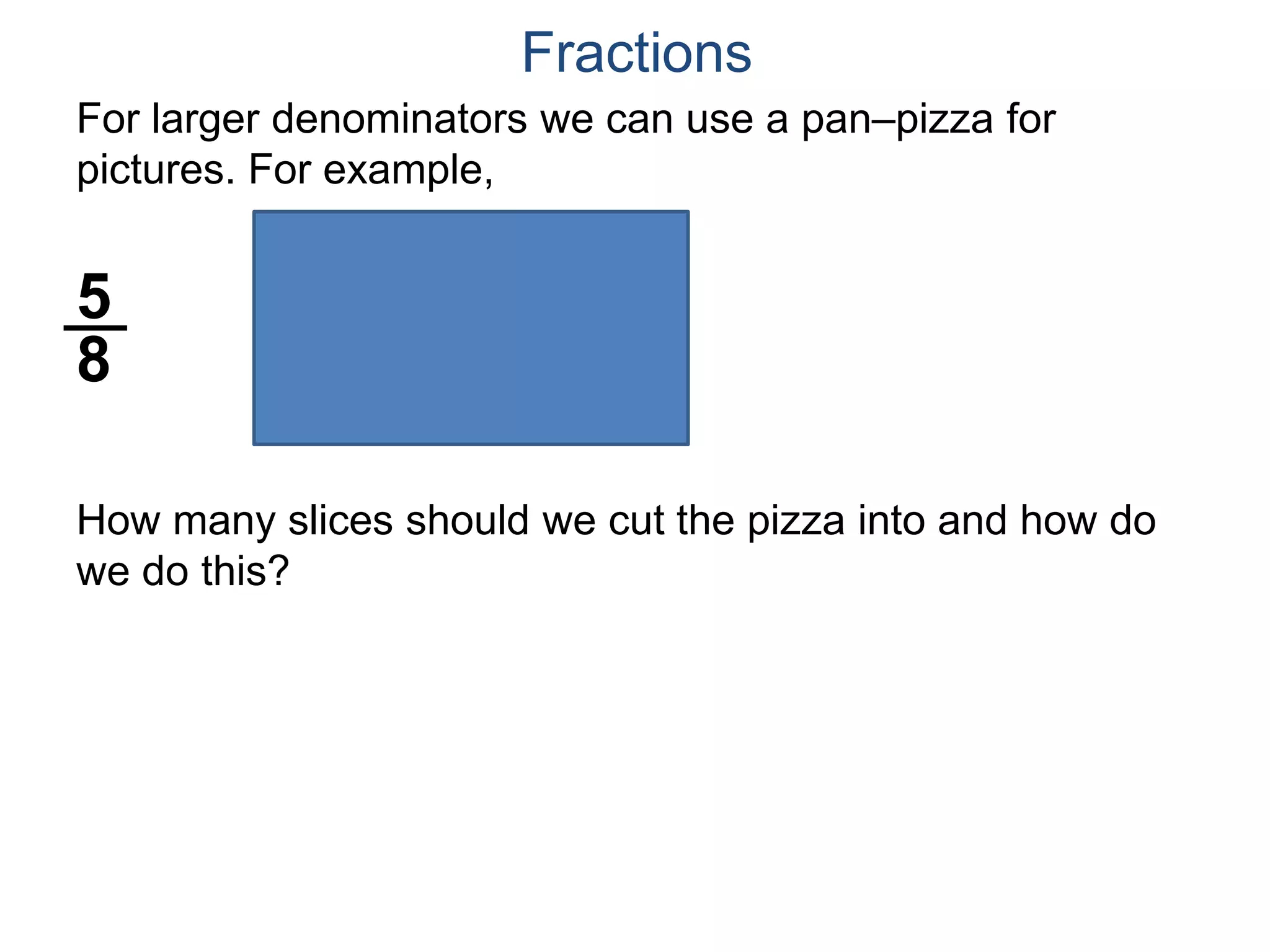 Fractions

For larger denominators we can use a pan–pizza for pictures. For example,

$\frac{5}{8}$

How many slices should we cut the pizza into and how do we do this?